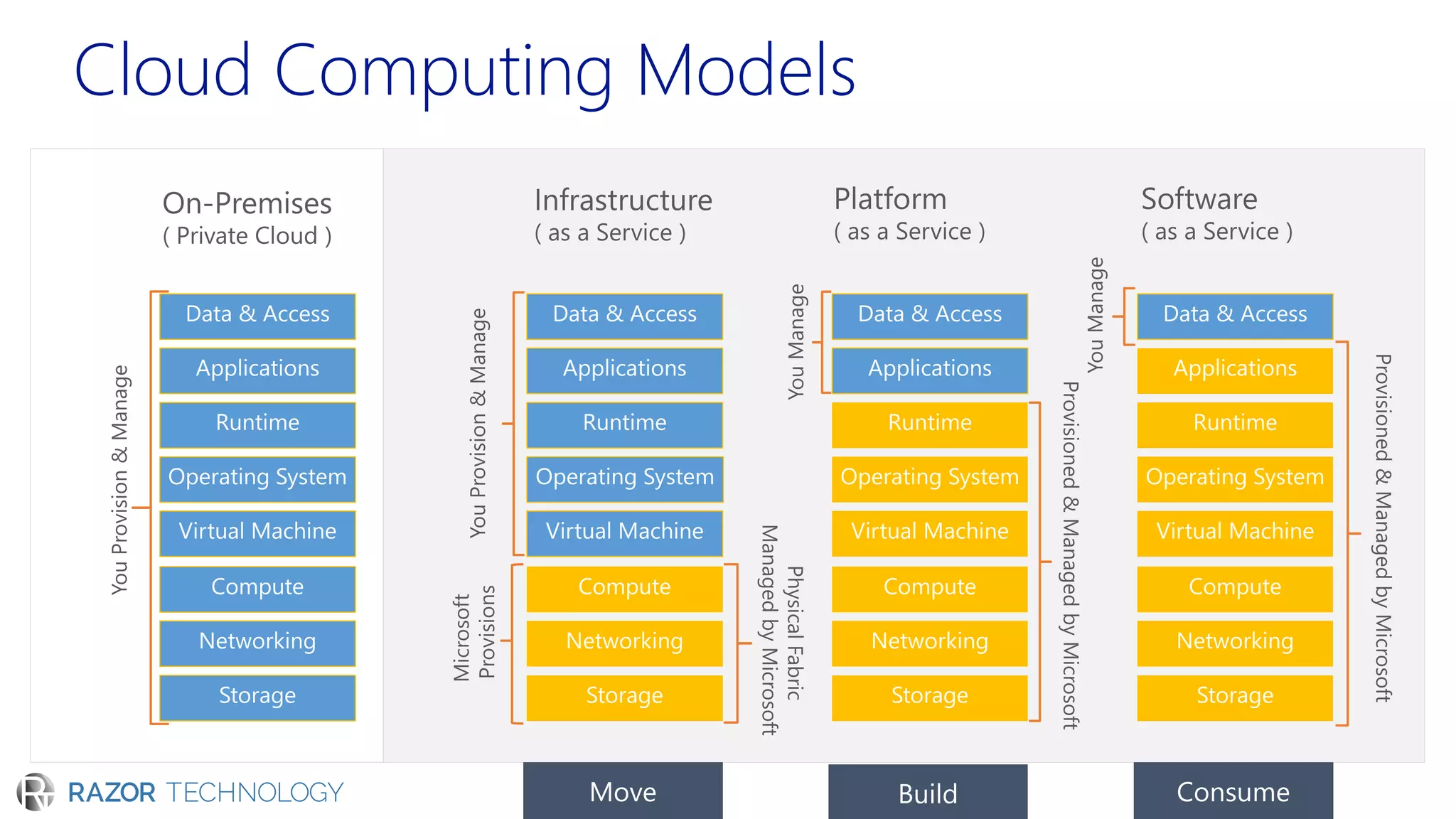 Cloud Computing Models

On-Premises
( Private Cloud )

You Provision & Manage

Data & Access
Applications
Runtime
Operating System
Virtual Machine
Compute
Networking
Storage

Infrastructure
( as a Service )

You Provision & Manage

Microsoft Provisions

Data & Access
Applications
Runtime
Operating System
Virtual Machine
Compute
Networking
Storage

Physical Fabric Managed by Microsoft

Platform
( as a Service )

You Manage

Data & Access
Applications
Runtime
Operating System
Virtual Machine
Compute
Networking
Storage

Provisioned & Managed by Microsoft

Software
( as a Service )

You Manage

Data & Access
Applications
Runtime
Operating System
Virtual Machine
Compute
Networking
Storage

Provisioned & Managed by Microsoft

RAZOR TECHNOLOGY

Move

Build

Consume